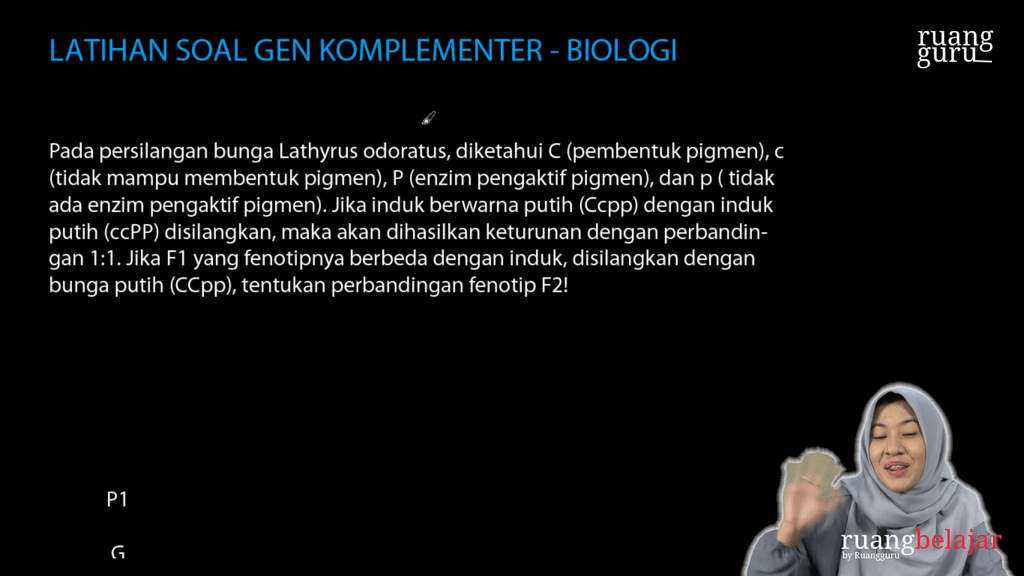 LATIHAN SOAL GEN KOMPLEMENTER - BIOLOGI

ruang guru

Pada persilangan bunga Lathyrus odoratus, diketahui C (pembentuk pigmen), c (tidak mampu membentuk pigmen), P (enzim pengaktif pigmen), dan p ( tidak ada enzim pengaktif pigmen). Jika induk berwarna putih (Ccpp) dengan induk putih (ccPP) disilangkan, maka akan dihasilkan keturunan dengan perbandingan 1:1. Jika F1 yang fenotipnya berbeda dengan induk, disilangkan dengan bunga putih (CCpp), tentukan perbandingan fenotip F2!

P1

G

ruangbelajar
by Ruangguru